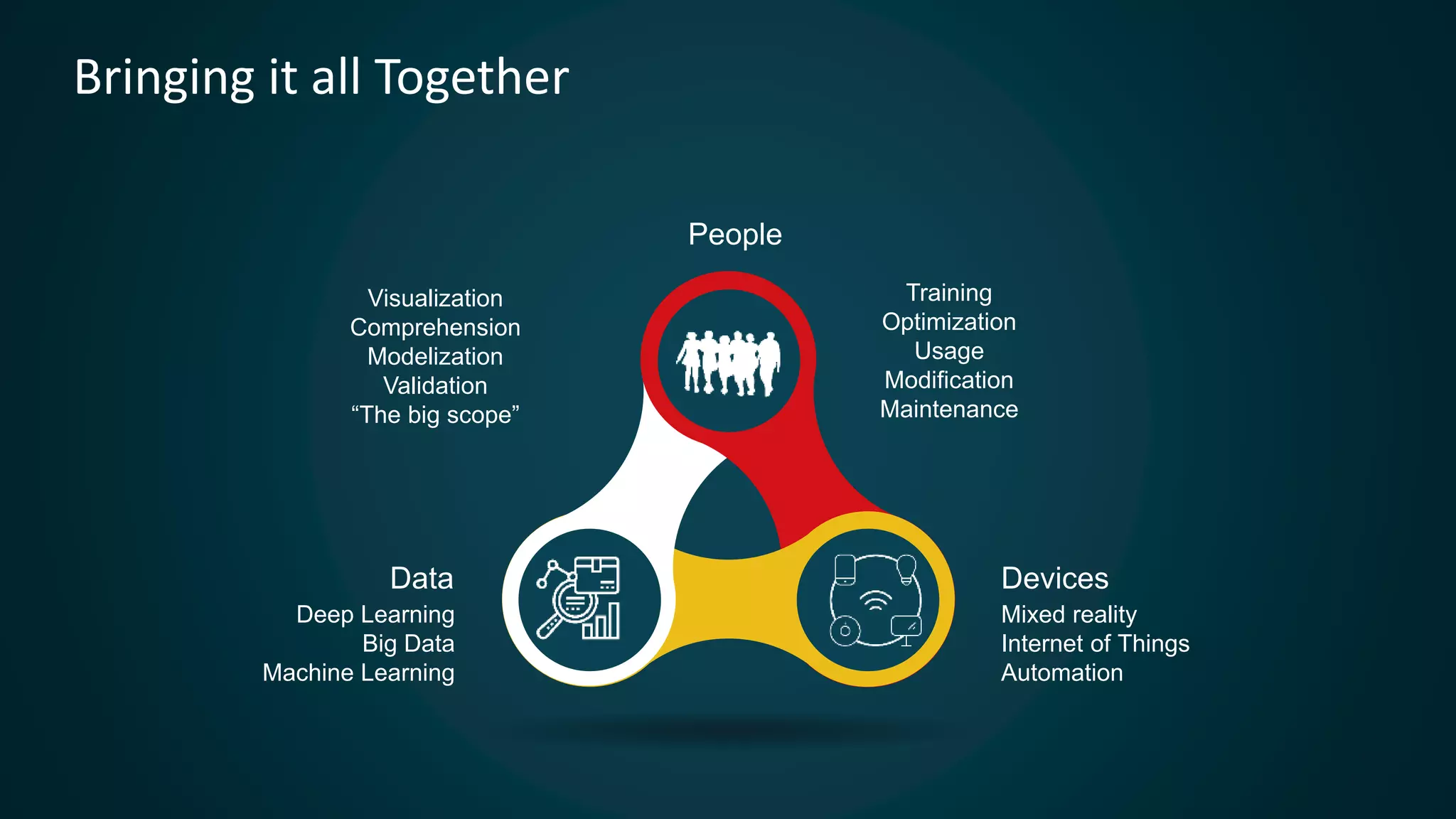 Bringing it all Together

People

Visualization
Comprehension
Modelization
Validation
“The big scope”

Training
Optimization
Usage
Modification
Maintenance

Data
Deep Learning
Big Data
Machine Learning

Devices
Mixed reality
Internet of Things
Automation